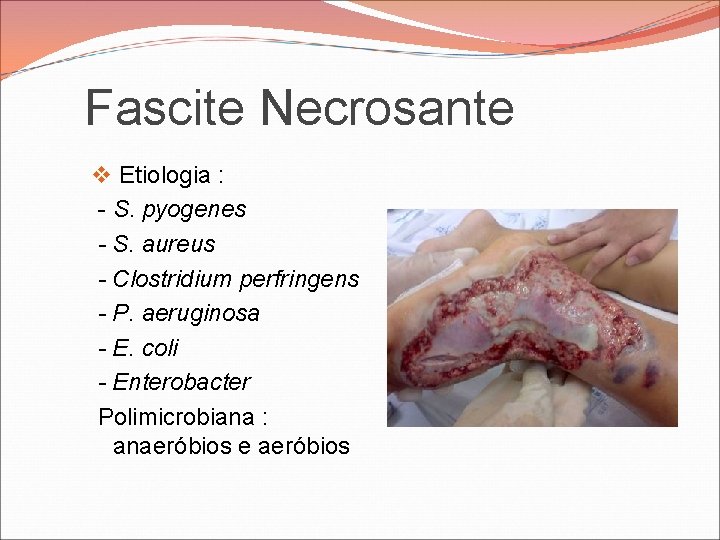 Fascite Necrosante

❖ Etiologia :

- S. pyogenes
- S. aureus
- Clostridium perfringens
- P. aeruginosa
- E. coli
- Enterobacter

Polimicrobiana : anaeróbios e aeróbios